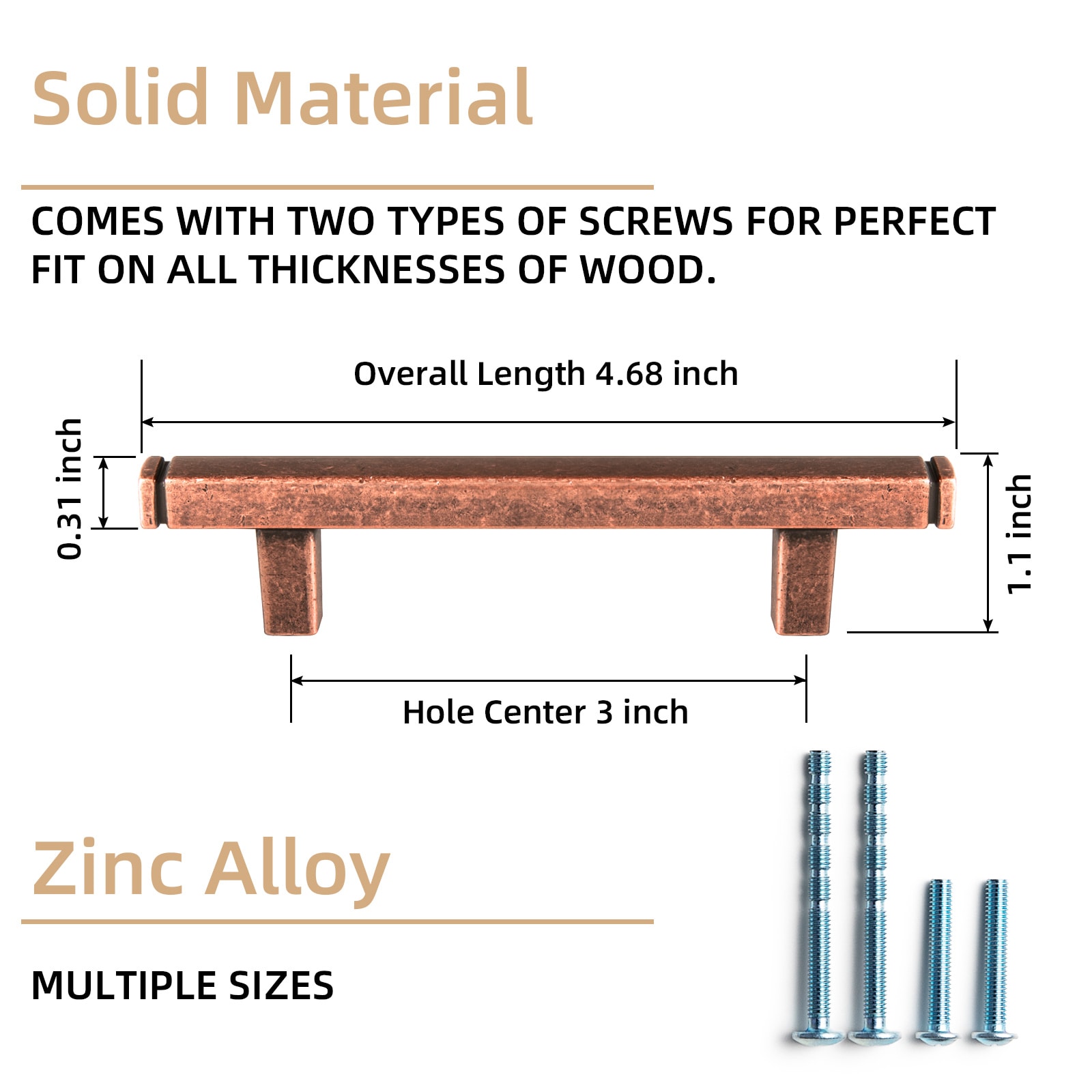 Solid Material

COMES WITH TWO TYPES OF SCREWS FOR PERFECT FIT ON ALL THICKNESSES OF WOOD.

Overall Length 4.68 inch

0.31 inch

1.1 inch

Hole Center 3 inch

Zinc Alloy

MULTIPLE SIZES